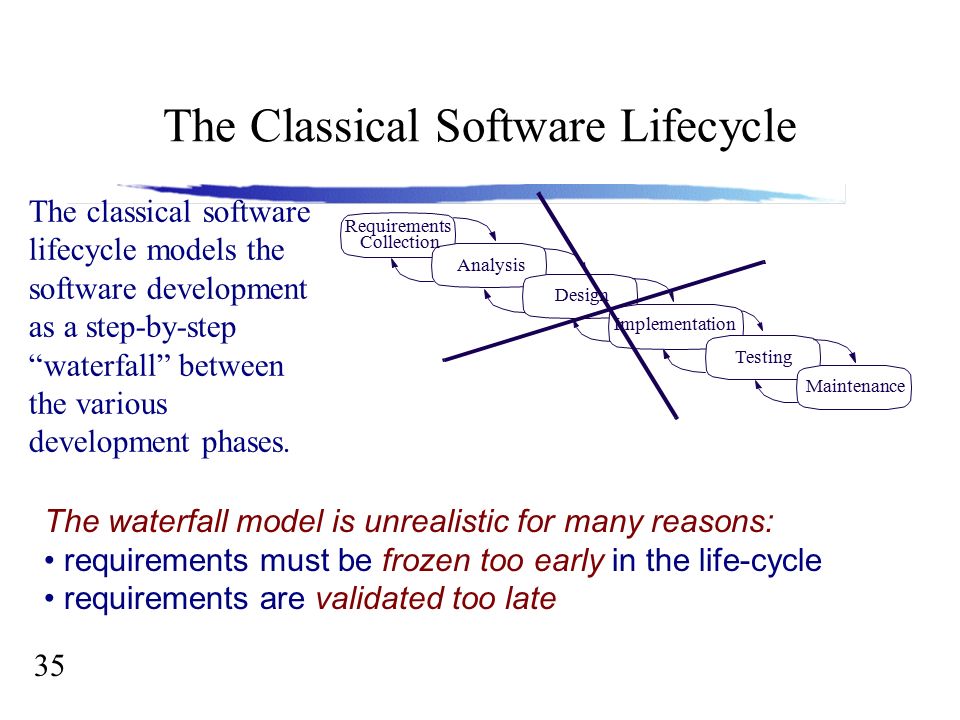 The Classical Software Lifecycle

The classical software lifecycle models the software development as a step-by-step “waterfall” between the various development phases.

Requirements Collection

Analysis

Design

Implementation

Testing

Maintenance

The waterfall model is unrealistic for many reasons:
• requirements must be frozen too early in the life-cycle
• requirements are validated too late

35